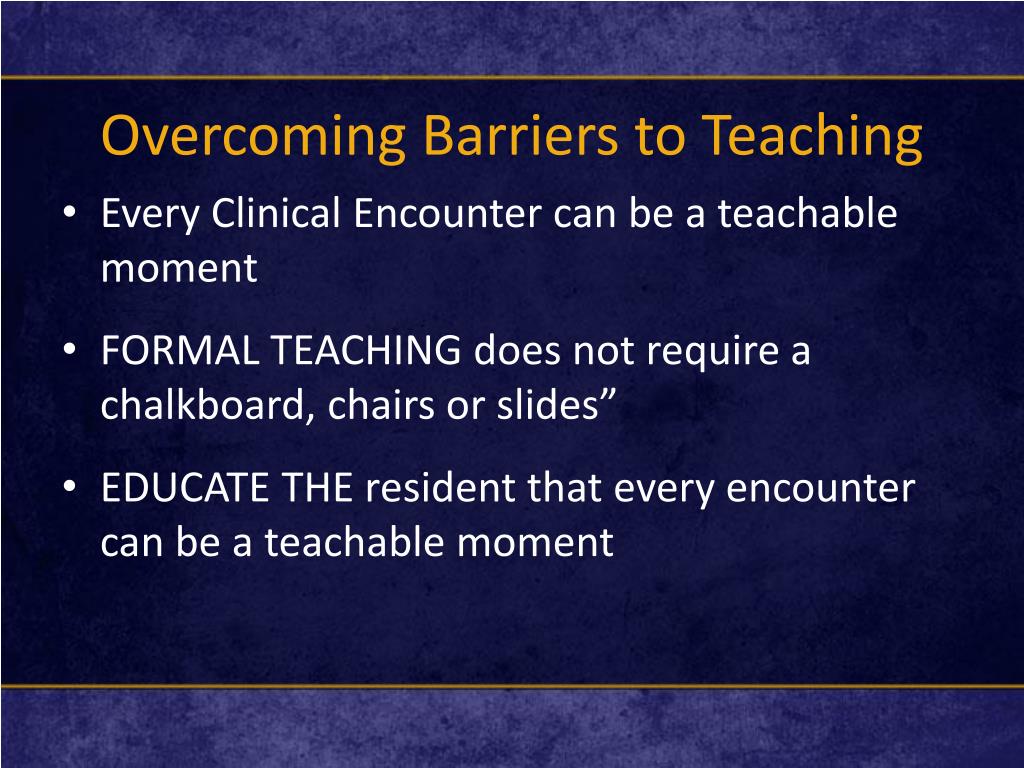 Overcoming Barriers to Teaching

• Every Clinical Encounter can be a teachable moment

• FORMAL TEACHING does not require a chalkboard, chairs or slides”

• EDUCATE THE resident that every encounter can be a teachable moment